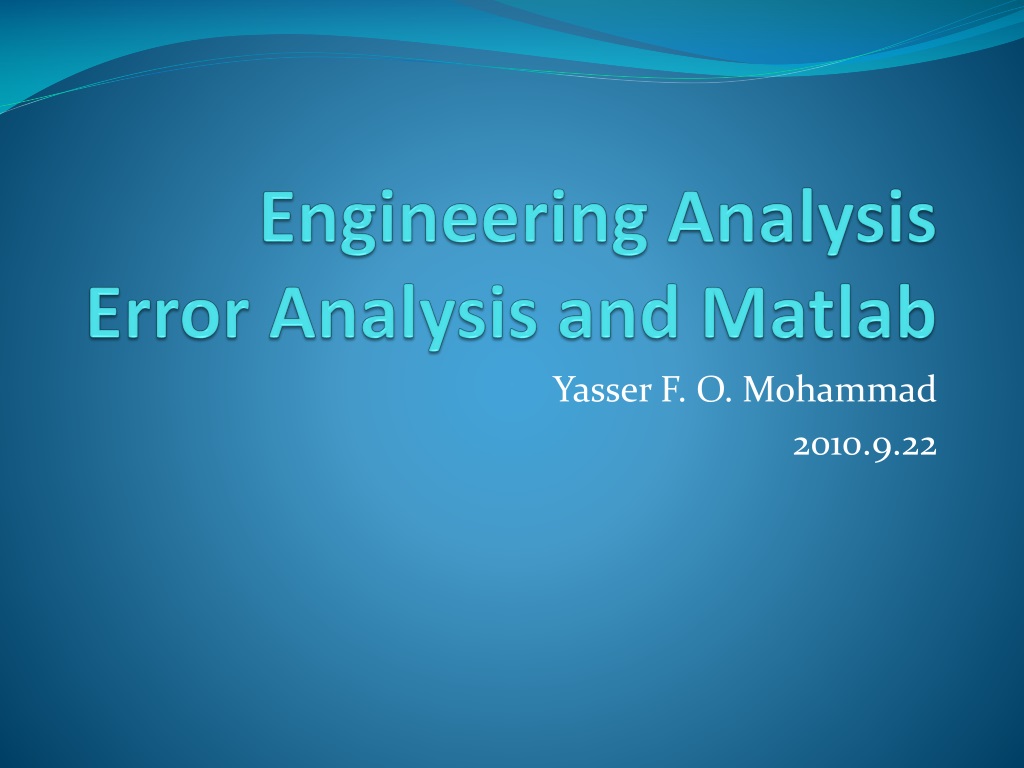 Engineering Analysis
Error Analysis and Matlab

Yasser F. O. Mohammad
2010.9.22